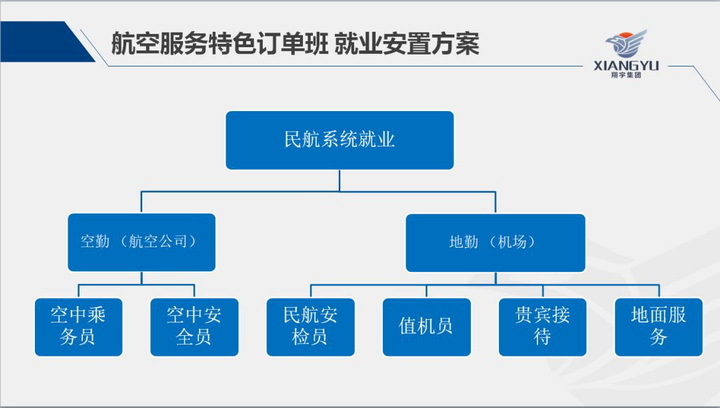 航空服务特色订单班 就业安置方案

XIANGYU
翔宇集团

民航系统就业

空勤（航空公司）

地勤（机场）

空中乘务员

空中安全员

民航安检员

值机员

贵宾接待

地面服务